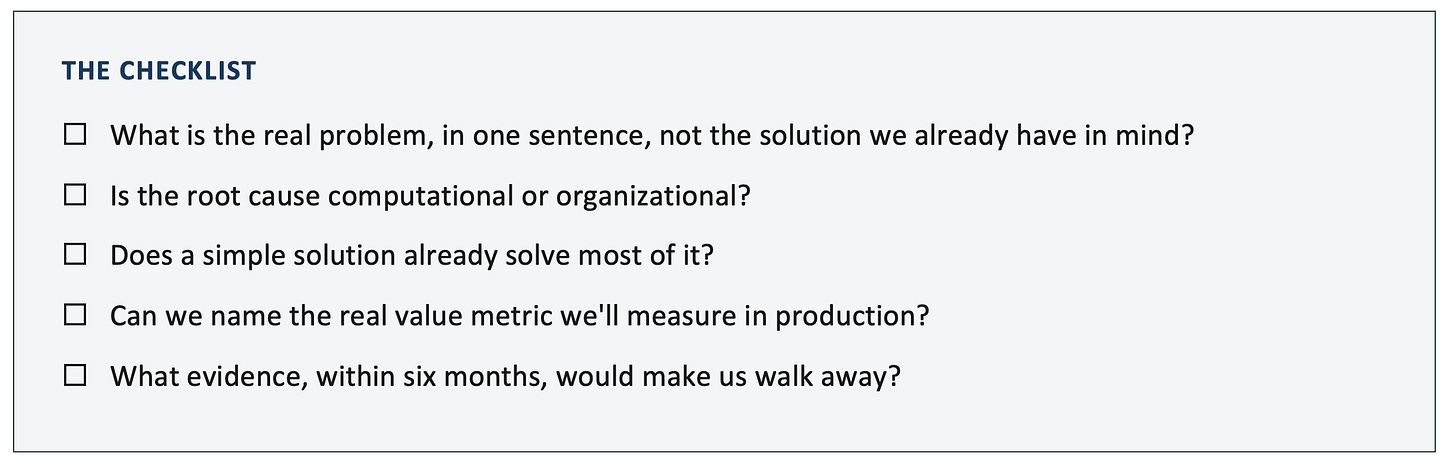 THE CHECKLIST

☐ What is the real problem, in one sentence, not the solution we already have in mind?

☐ Is the root cause computational or organizational?

☐ Does a simple solution already solve most of it?

☐ Can we name the real value metric we'll measure in production?

☐ What evidence, within six months, would make us walk away?